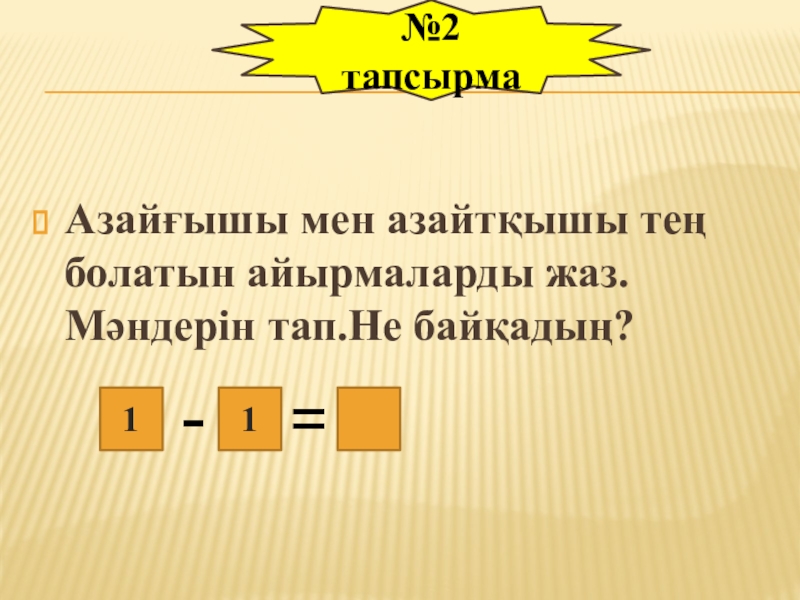 №2 тапсырма

Азайғышы мен азайтқышы тең болатын айырмаларды жаз. Мәндерін тап.Не байқадың?

1 - 1 =